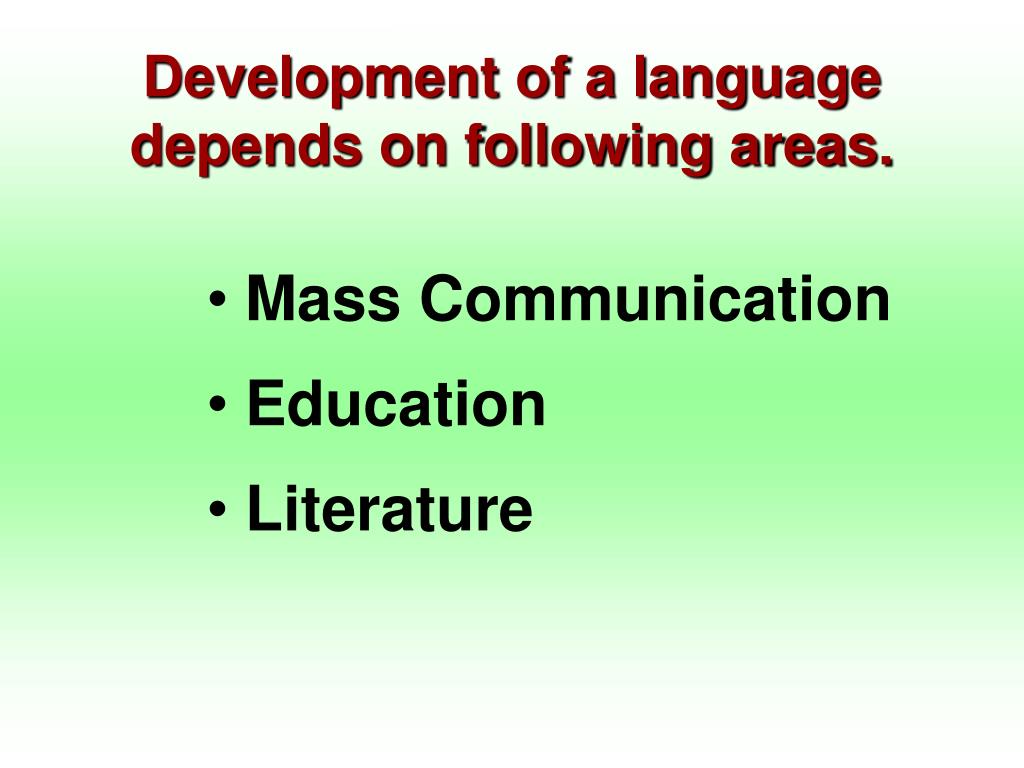 Development of a language depends on following areas.

• Mass Communication
• Education
• Literature